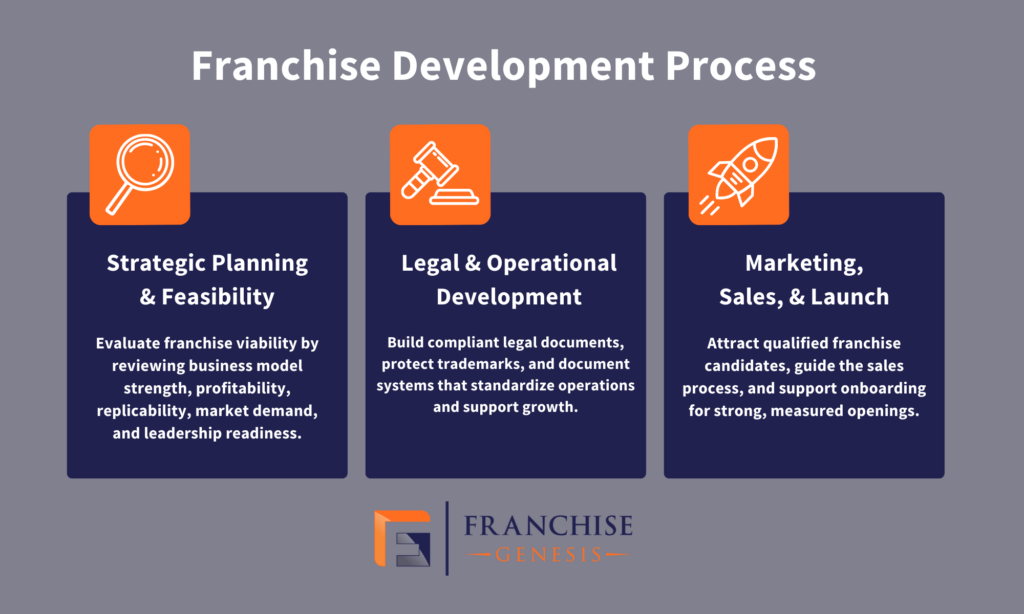 Franchise Development Process

Strategic Planning & Feasibility

Evaluate franchise viability by reviewing business model strength, profitability, replicability, market demand, and leadership readiness.

Legal & Operational Development

Build compliant legal documents, protect trademarks, and document systems that standardize operations and support growth.

Marketing, Sales, & Launch

Attract qualified franchise candidates, guide the sales process, and support onboarding for strong, measured openings.

FRANCHISE
GENESIS